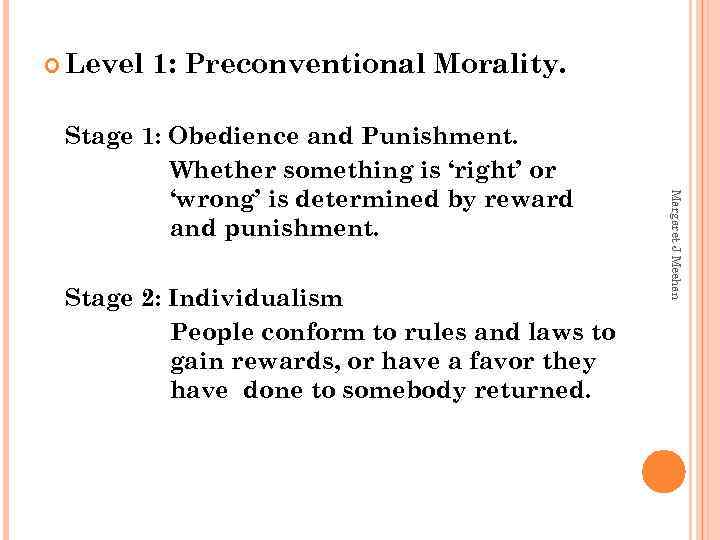 Level 1: Preconventional Morality.

Stage 1: Obedience and Punishment.

Whether something is ‘right’ or ‘wrong’ is determined by reward and punishment.

Stage 2: Individualism

People conform to rules and laws to gain rewards, or have a favor they have done to somebody returned.

Margaret J Meehan